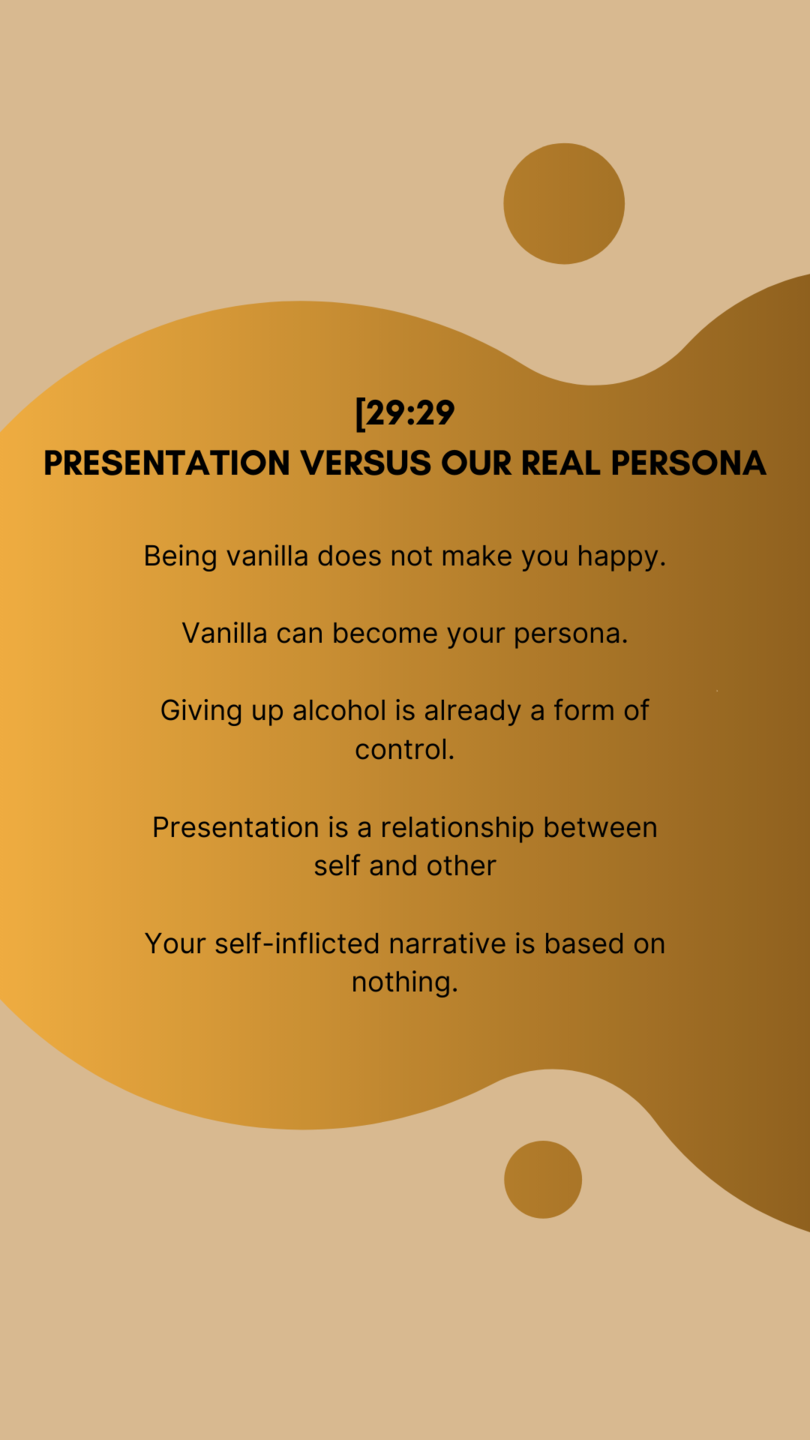 [29:29
PRESENTATION VERSUS OUR REAL PERSONA

Being vanilla does not make you happy.

Vanilla can become your persona.

Giving up alcohol is already a form of control.

Presentation is a relationship between self and other

Your self-inflicted narrative is based on nothing.